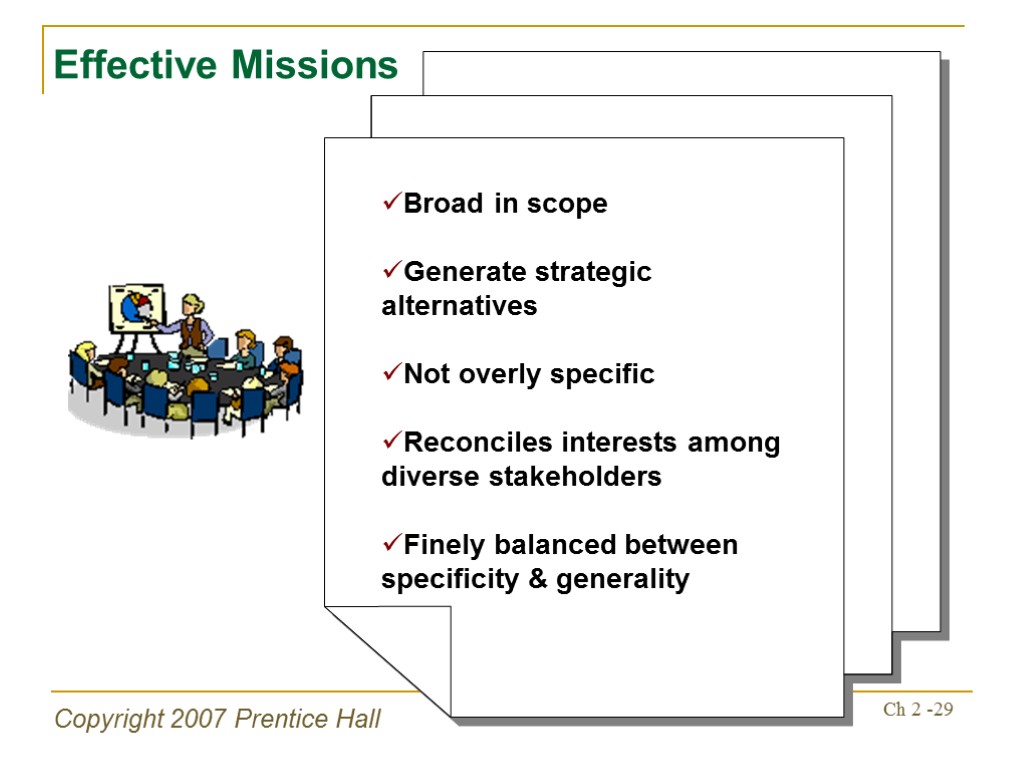 Effective Missions

✓Broad in scope

✓Generate strategic alternatives

✓Not overly specific

✓Reconciles interests among diverse stakeholders

✓Finely balanced between specificity & generality

Copyright 2007 Prentice Hall

Ch 2 -29